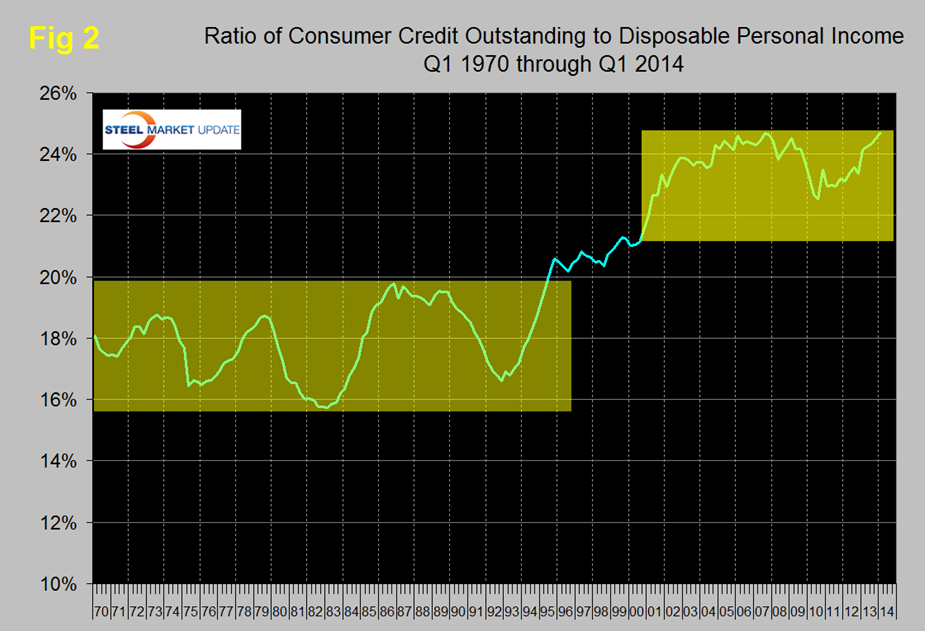 Fig 2

Ratio of Consumer Credit Outstanding to Disposable Personal Income
Q1 1970 through Q1 2014

STEEL MARKET UPDATE

26%
24%
22%
20%
18%
16%
14%
12%
10%

70 71 72 73 74 75 76 77 78 79 80 81 82 83 84 85 86 87 88 89 90 91 92 93 94 95 96 97 98 99 00 01 02 03 04 05 06 07 08 09 10 11 12 13 14